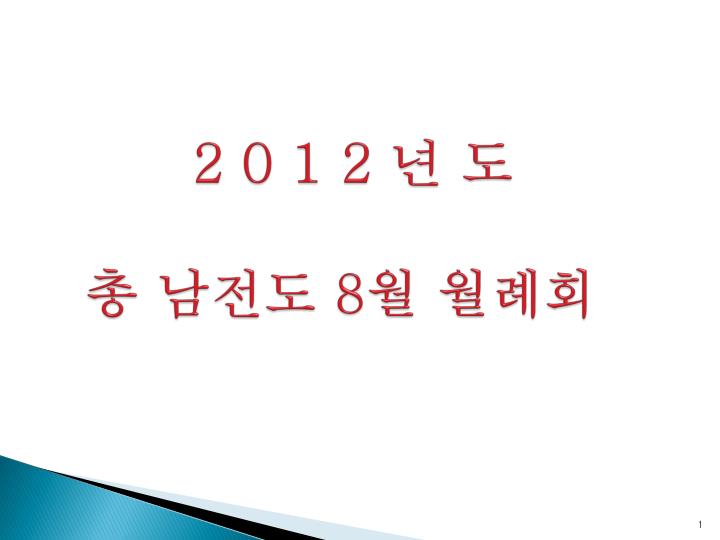 2 0 1 2 년 도

총 남전도 8월 월례회

1